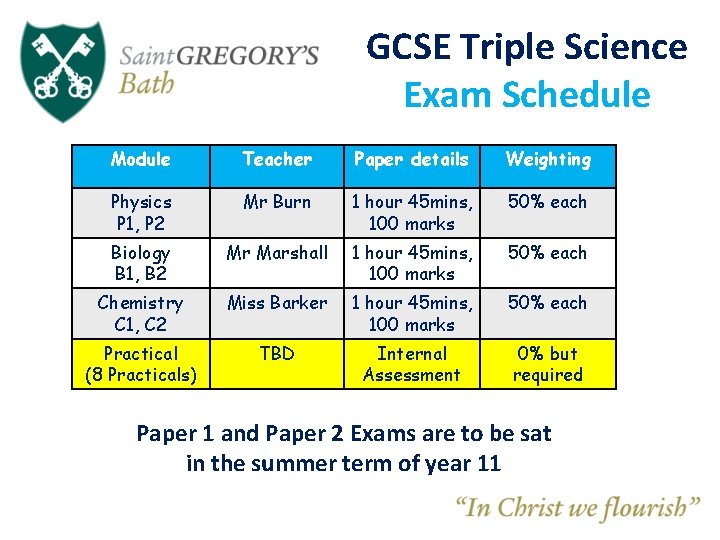 SaintGREGORY'S Bath

GCSE Triple Science
Exam Schedule

| Module | Teacher | Paper details | Weighting |
|---|---|---|---|
| Physics P1, P2 | Mr Burn | 1 hour 45mins, 100 marks | 50% each |
| Biology B1, B2 | Mr Marshall | 1 hour 45mins, 100 marks | 50% each |
| Chemistry C1, C2 | Miss Barker | 1 hour 45mins, 100 marks | 50% each |
| Practical (8 Practicals) | TBD | Internal Assessment | 0% but required |

Paper 1 and Paper 2 Exams are to be sat in the summer term of year 11

"In Christ we flourish"